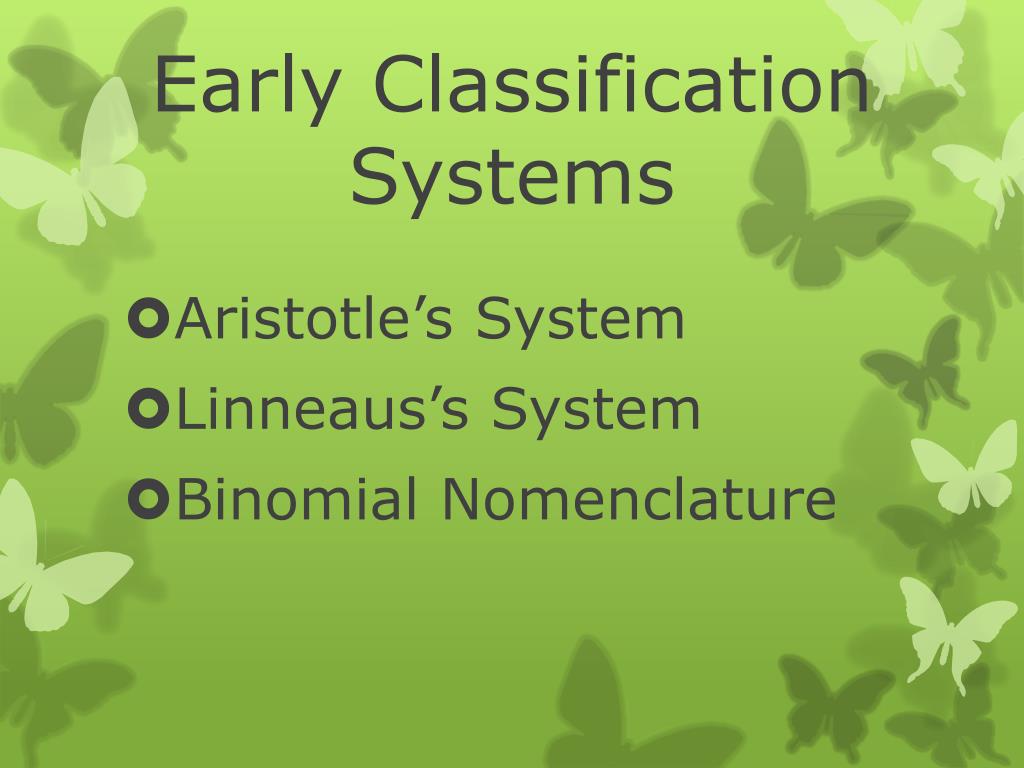 Early Classification Systems

Aristotle’s System
Linneaus’s System
Binomial Nomenclature